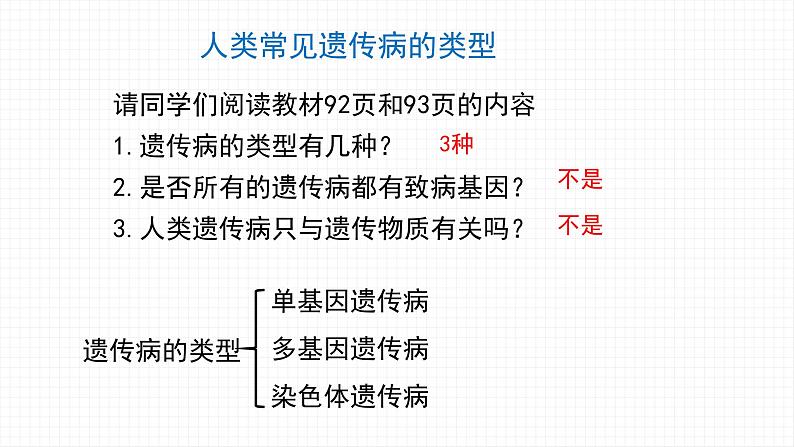 人类常见遗传病的类型

请同学们阅读教材92页和93页的内容

1.遗传病的类型有几种？ 3种

2.是否所有的遗传病都有致病基因？ 不是

3.人类遗传病只与遗传物质有关吗？ 不是

遗传病的类型

单基因遗传病

多基因遗传病

染色体遗传病